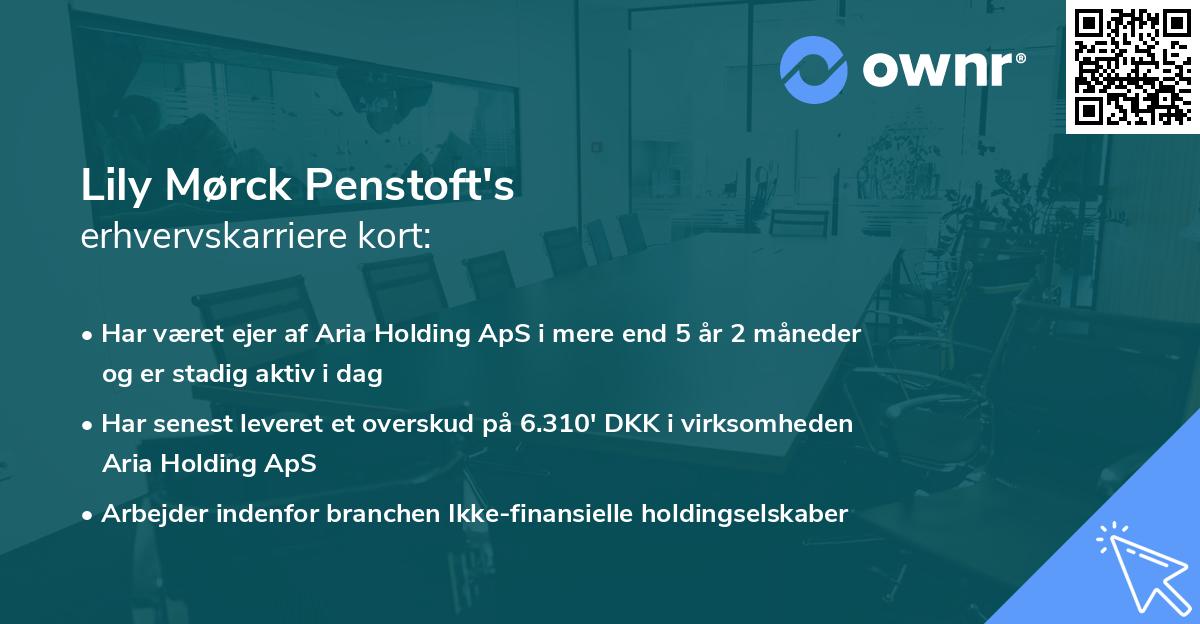 ownr®

Lily Mørck Penstoft's
erhvervskarriere kort:

• Har været ejer af Aria Holding ApS i mere end 5 år 2 måneder og er stadig aktiv i dag

• Har senest leveret et overskud på 6.310' DKK i virksomheden Aria Holding ApS

• Arbejder indenfor branchen Ikke-finansielle holdingselskaber